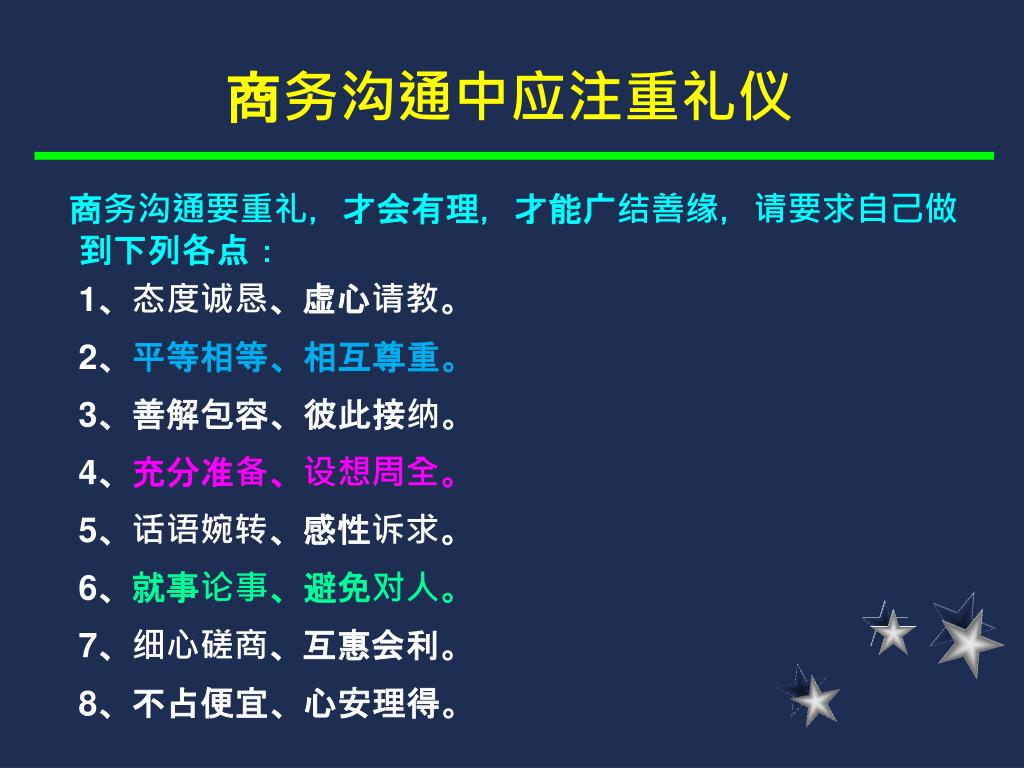 商务沟通中应注重礼仪

商务沟通要重礼，才会有理，才能广结善缘，请要求自己做到下列各点：

1、态度诚恳、虚心请教。

2、平等相等、相互尊重。

3、善解包容、彼此接纳。

4、充分准备、设想周全。

5、话语婉转、感性诉求。

6、就事论事、避免对人。

7、细心磋商、互惠会利。

8、不占便宜、心安理得。